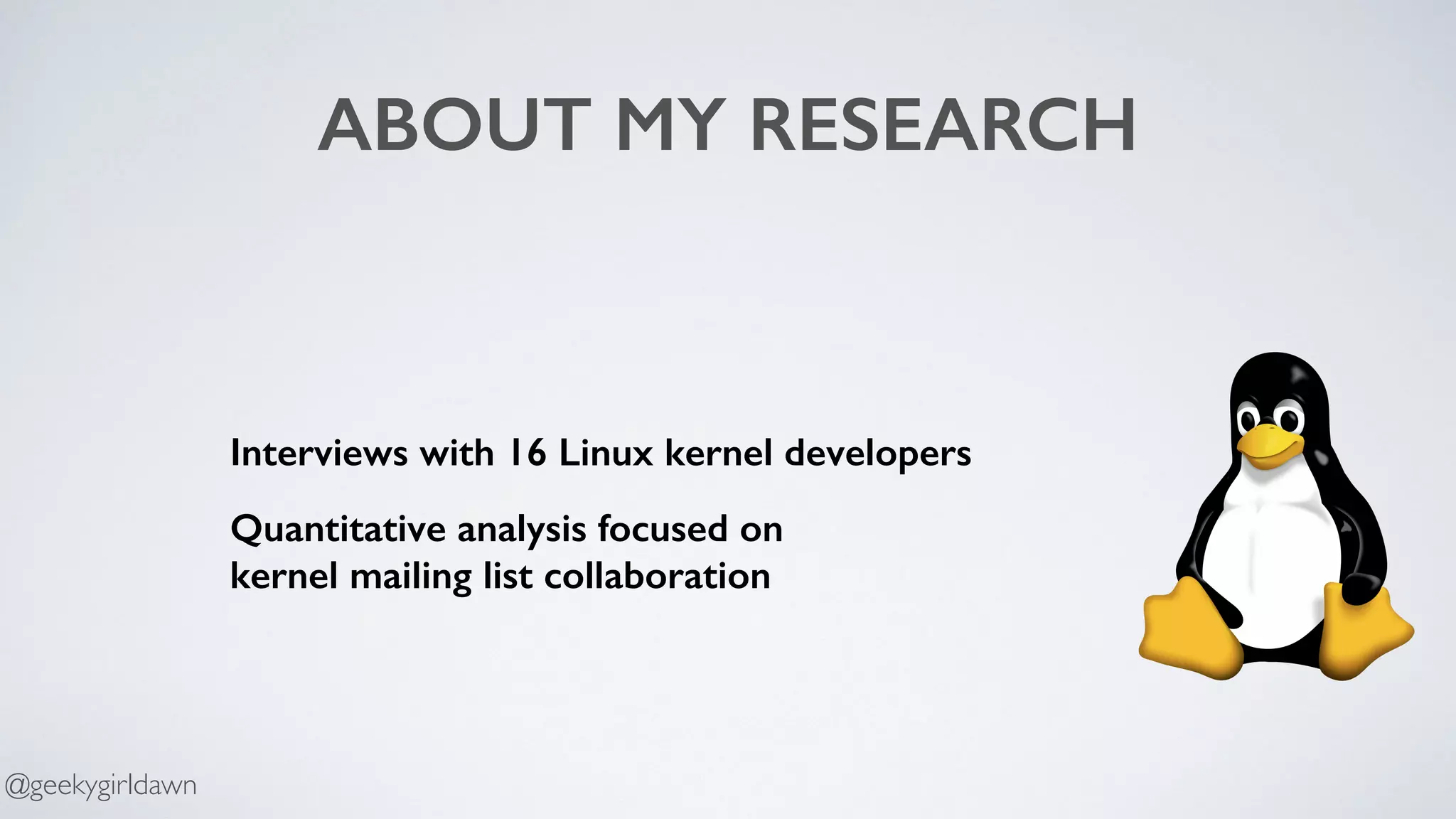 ABOUT MY RESEARCH

Interviews with 16 Linux kernel developers

Quantitative analysis focused on kernel mailing list collaboration

@geekygirldawn